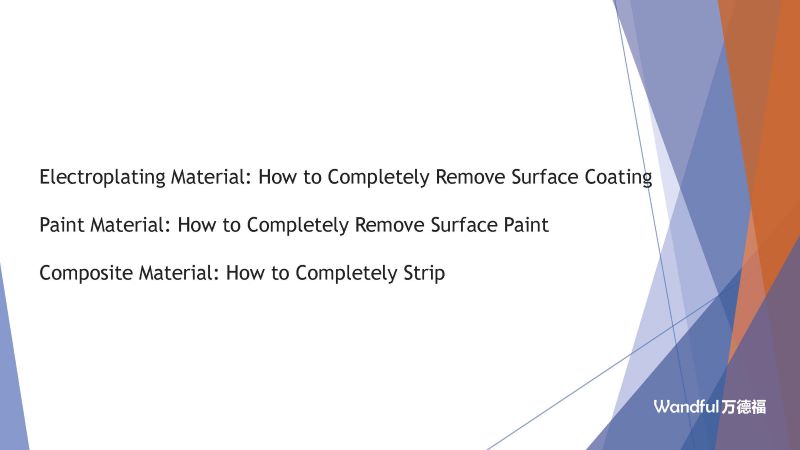 Electroplating Material: How to Completely Remove Surface Coating

Paint Material: How to Completely Remove Surface Paint

Composite Material: How to Completely Strip

Wandful万德福